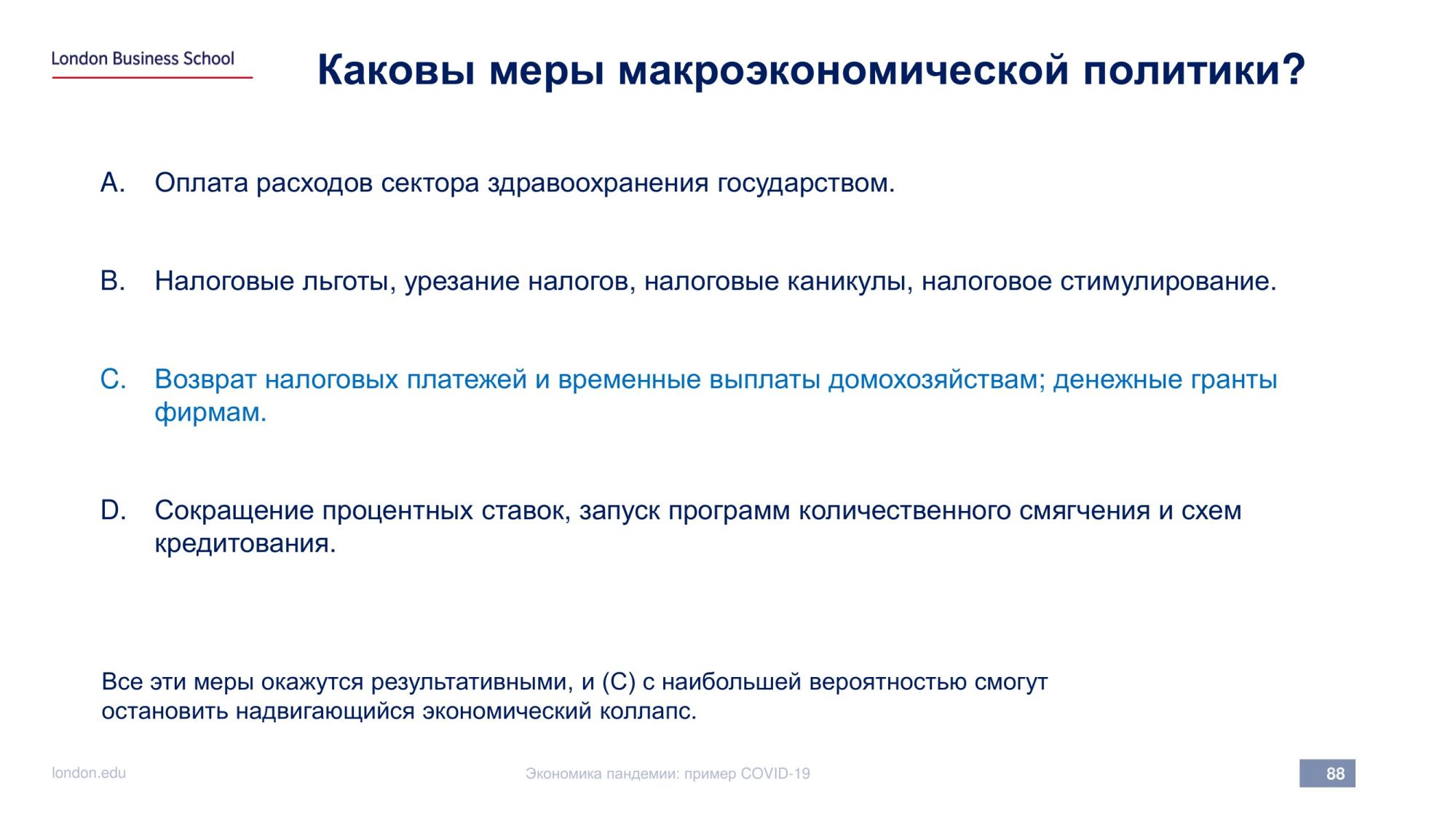 London Business School

Каковы меры макроэкономической политики?

A. Оплата расходов сектора здравоохранения государством.

B. Налоговые льготы, урезание налогов, налоговые каникулы, налоговое стимулирование.

C. Возврат налоговых платежей и временные выплаты домохозяйствам; денежные гранты фирмам.

D. Сокращение процентных ставок, запуск программ количественного смягчения и схем кредитования.

Все эти меры окажутся результативными, и (С) с наибольшей вероятностью смогут остановить надвигающийся экономический коллапс.

london.edu

Экономика пандемии: пример COVID-19

88